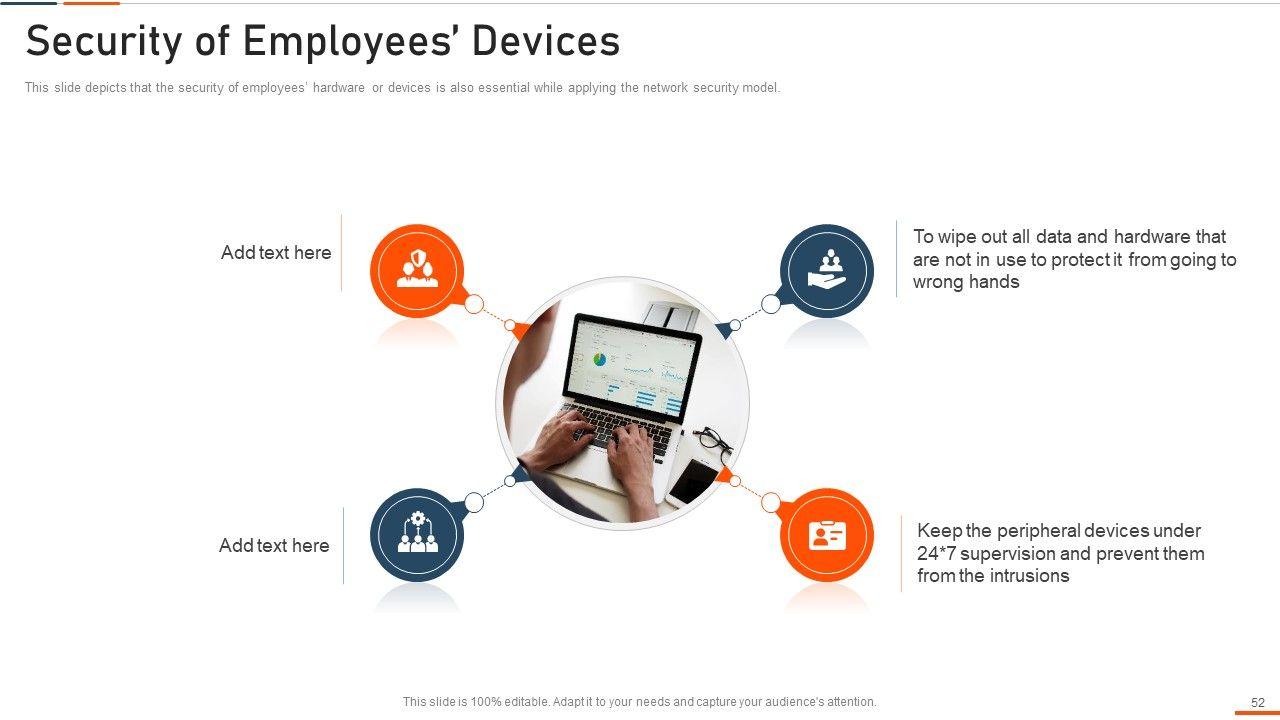 Security of Employees' Devices

This slide depicts that the security of employees' hardware or devices is also essential while applying the network security model.

Add text here

To wipe out all data and hardware that are not in use to protect it from going to wrong hands

Add text here

Keep the peripheral devices under 24*7 supervision and prevent them from the intrusions

This slide is 100% editable. Adapt it to your needs and capture your audience's attention.

52